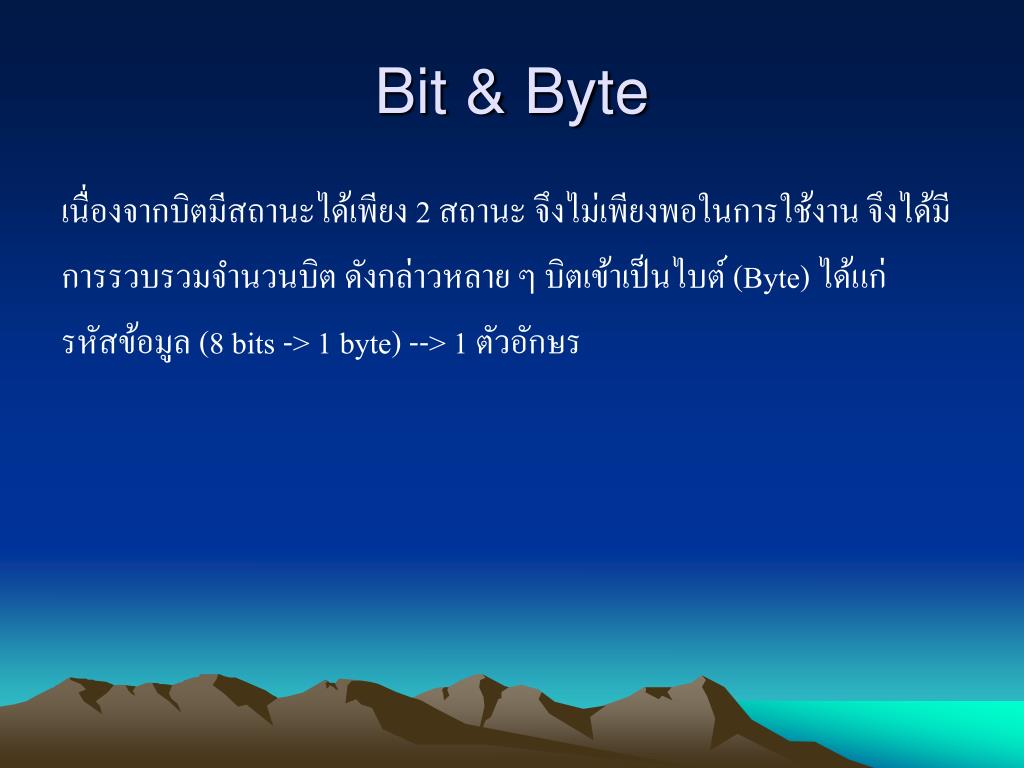 Bit & Byte

เนื่องจากบิตมีสถานะได้เพียง 2 สถานะ จึงไม่เพียงพอในการใช้งาน จึงได้มีการรวบรวมจำนวนบิต ดังกล่าวหลาย ๆ บิตเข้าเป็นไบต์ (Byte) ได้แก่ รหัสข้อมูล (8 bits -> 1 byte) --> 1 ตัวอักษร